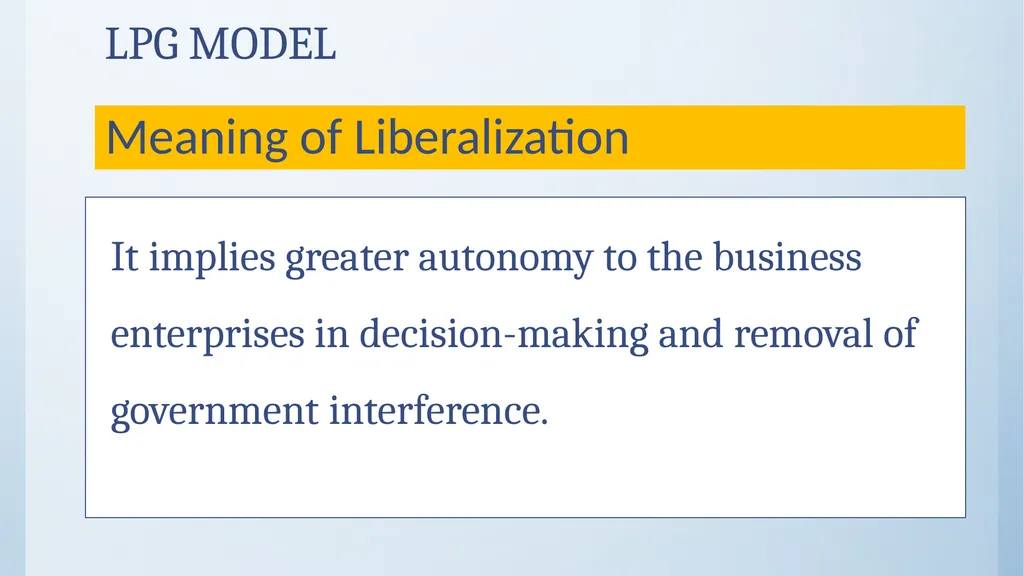 LPG MODEL

Meaning of Liberalization

It implies greater autonomy to the business enterprises in decision-making and removal of government interference.